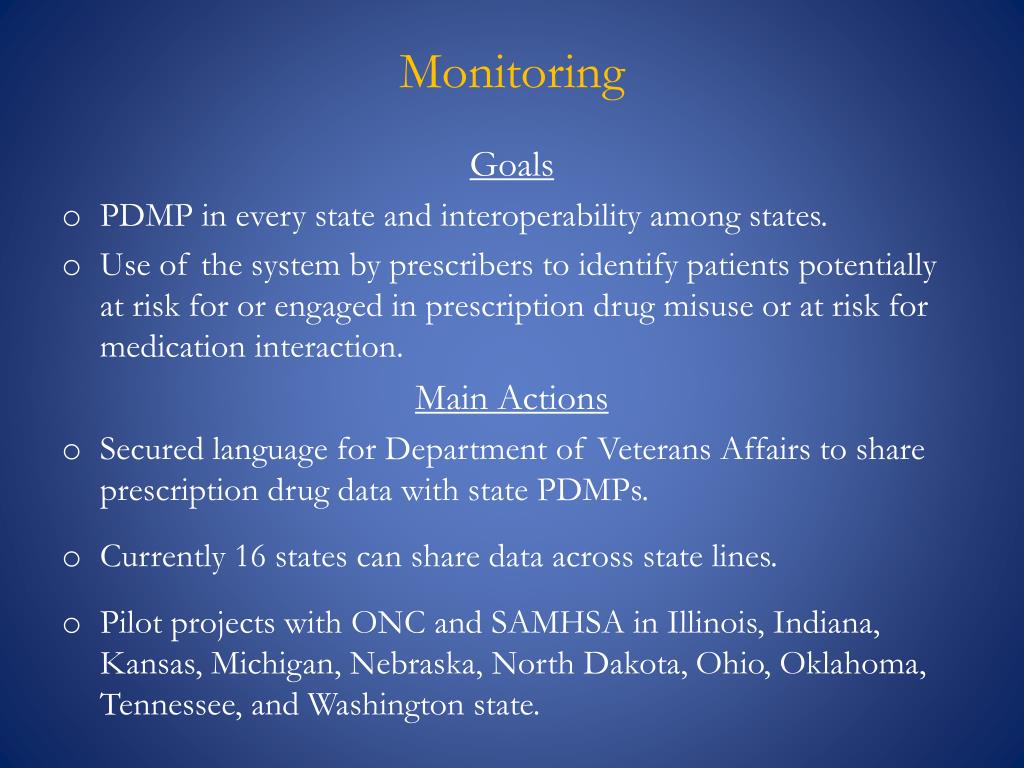 Monitoring

Goals

o PDMP in every state and interoperability among states.

o Use of the system by prescribers to identify patients potentially at risk for or engaged in prescription drug misuse or at risk for medication interaction.

Main Actions

o Secured language for Department of Veterans Affairs to share prescription drug data with state PDMPs.

o Currently 16 states can share data across state lines.

o Pilot projects with ONC and SAMHSA in Illinois, Indiana, Kansas, Michigan, Nebraska, North Dakota, Ohio, Oklahoma, Tennessee, and Washington state.